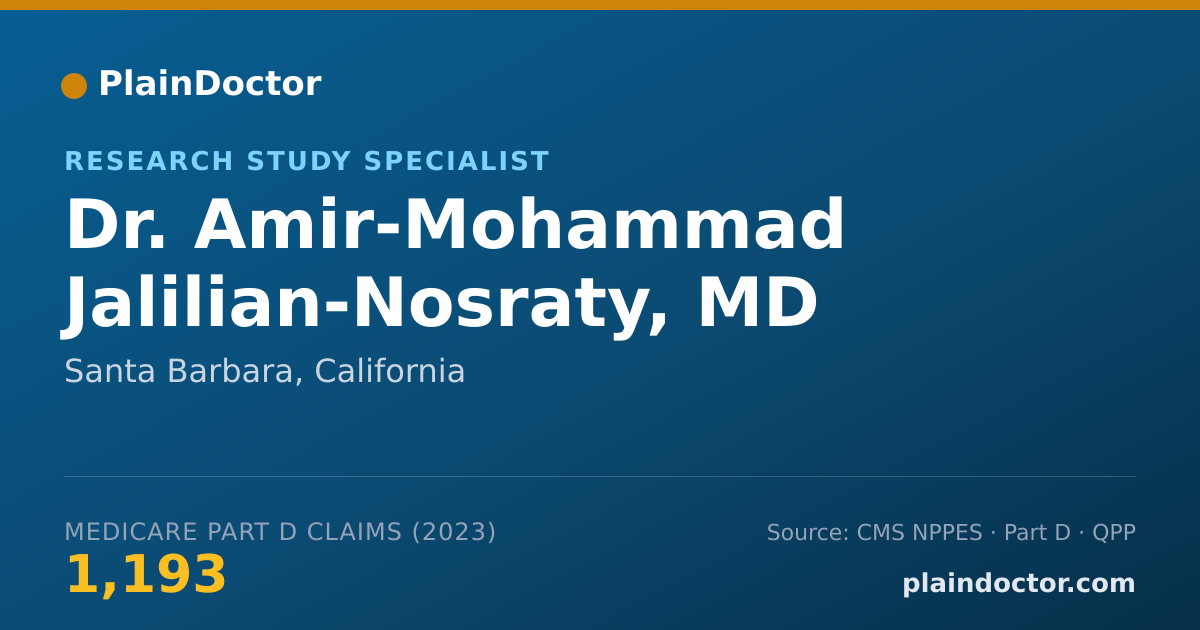 PlainDoctor

RESEARCH STUDY SPECIALIST

Dr. Amir-Mohammad Jalilian-Nosraty, MD

Santa Barbara, California

MEDICARE PART D CLAIMS (2023)

1,193

Source: CMS NPPES · Part D · QPP

plaindoctor.com